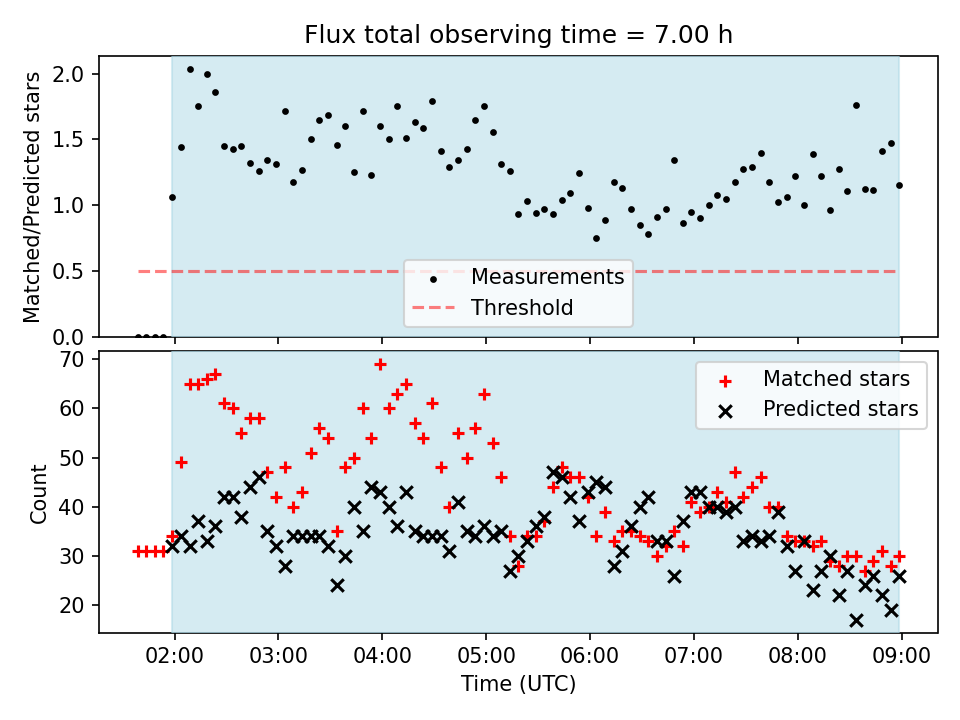 Flux total observing time = 7.00 h

Matched/Predicted stars

2.0
1.5
1.0
0.5
0.0

Measurements
Threshold

Count

70
60
50
40
30
20

Matched stars
Predicted stars

02:00 03:00 04:00 05:00 06:00 07:00 08:00 09:00

Time (UTC)